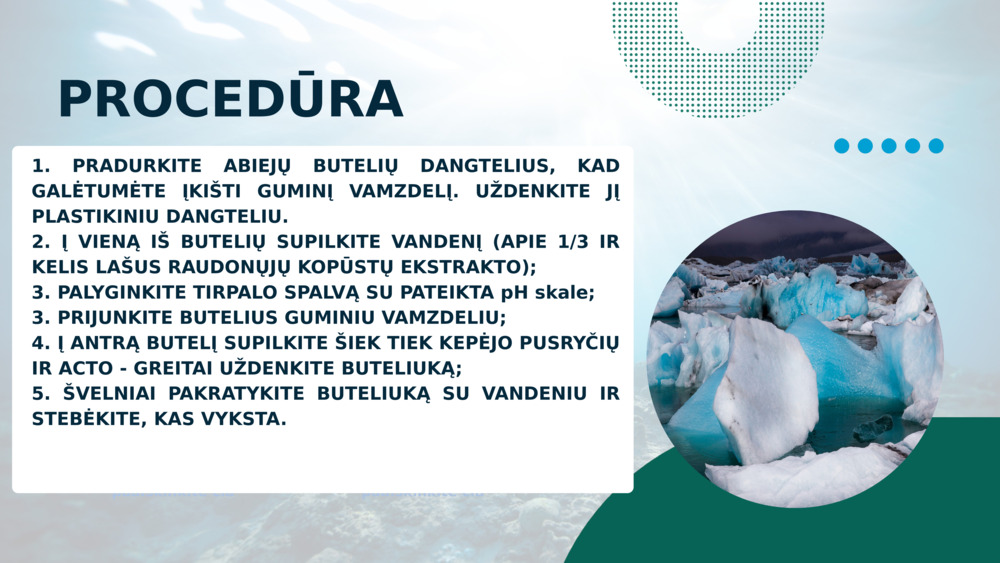 PROCEDŪRA

1. PRADURKITE ABIEJŲ BUTELIŲ DANGTELIUS, KAD GALĖTUMĖTE ĮKIŠTI GUMINĮ VAMZDELĮ. UŽDENKITE JĮ PLASTIKINIU DANGTELIU.
2. Į VIENĄ IŠ BUTELIŲ SUPILKITE VANDENĮ (APIE 1/3 IR KELIS LAŠUS RAUDONŲJŲ KOPŪSTŲ EKSTRAKTO);
3. PALYGINKITE TIRPALO SPALVĄ SU PATEIKTA pH skale;
3. PRIJUNKITE BUTELIUS GUMINIU VAMZDELIU;
4. Į ANTRĄ BUTELĮ SUPILKITE ŠIEK TIEK KEPĖJO PUSRYČIŲ IR ACTO - GREITAI UŽDENKITE BUTELIUKĄ;
5. ŠVELNIAI PAKRATYKITE BUTELIUKĄ SU VANDENIU IR STEBĖKITE, KAS VYKSTA.